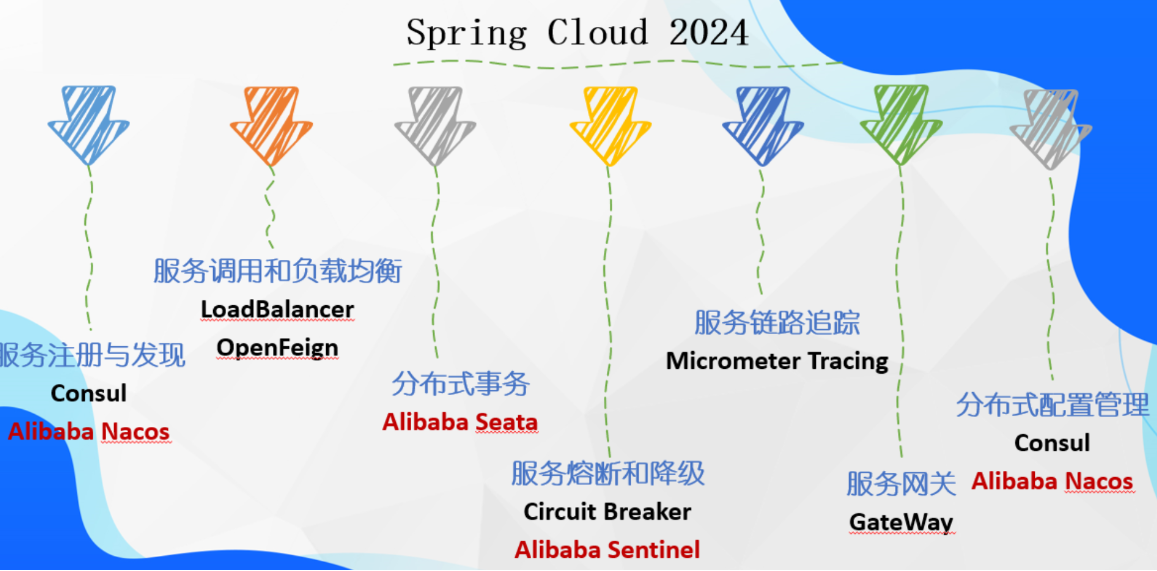 Spring Cloud 2024

服务注册与发现
Consul
Alibaba Nacos

服务调用和负载均衡
LoadBalancer
OpenFeign

分布式事务
Alibaba Seata

服务熔断和降级
Circuit Breaker
Alibaba Sentinel

服务链路追踪
Micrometer Tracing

服务网关
GateWay

分布式配置管理
Consul
Alibaba Nacos